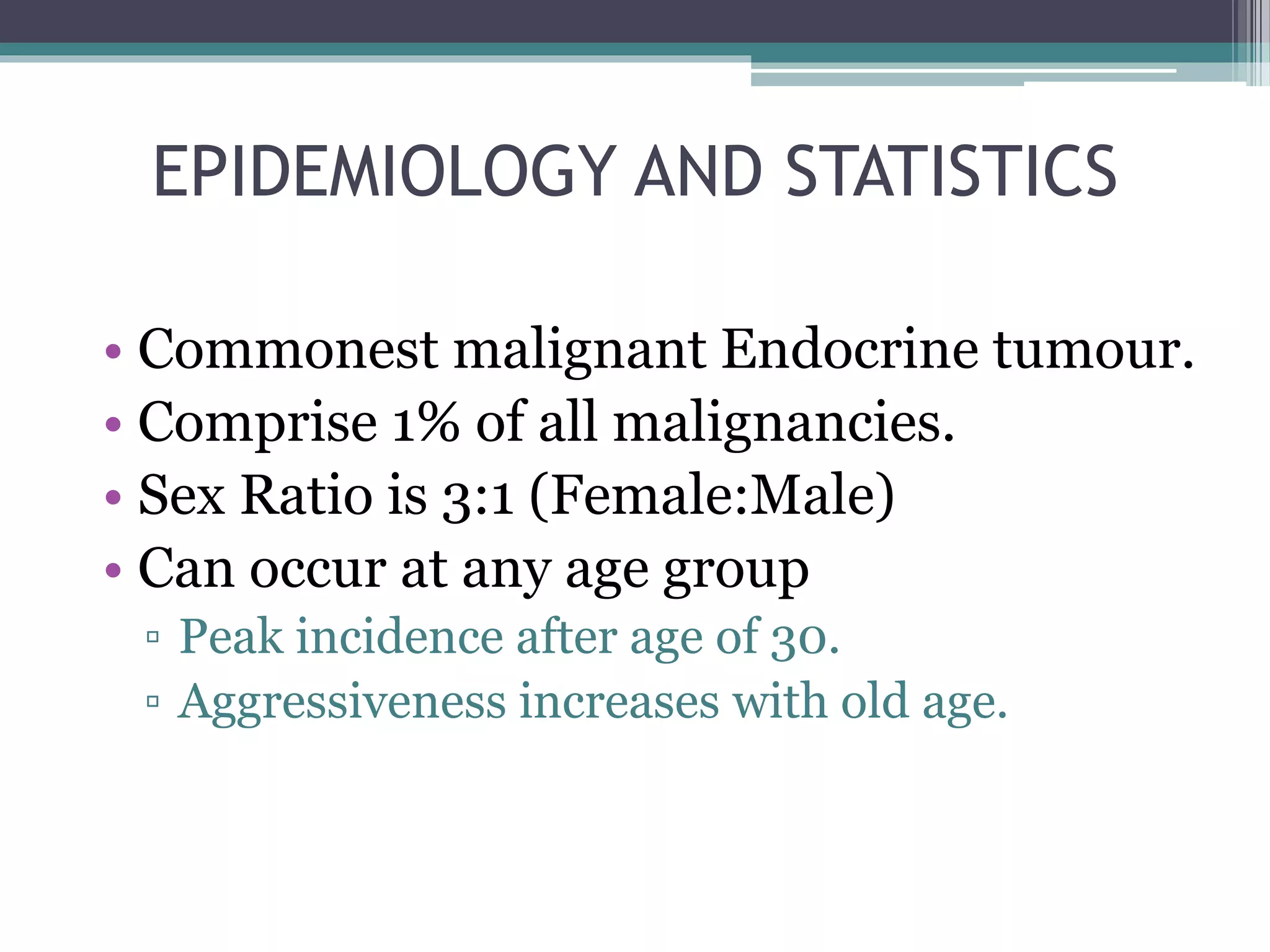 EPIDEMIOLOGY AND STATISTICS

• Commonest malignant Endocrine tumour.
• Comprise 1% of all malignancies.
• Sex Ratio is 3:1 (Female:Male)
• Can occur at any age group
▫ Peak incidence after age of 30.
▫ Aggressiveness increases with old age.